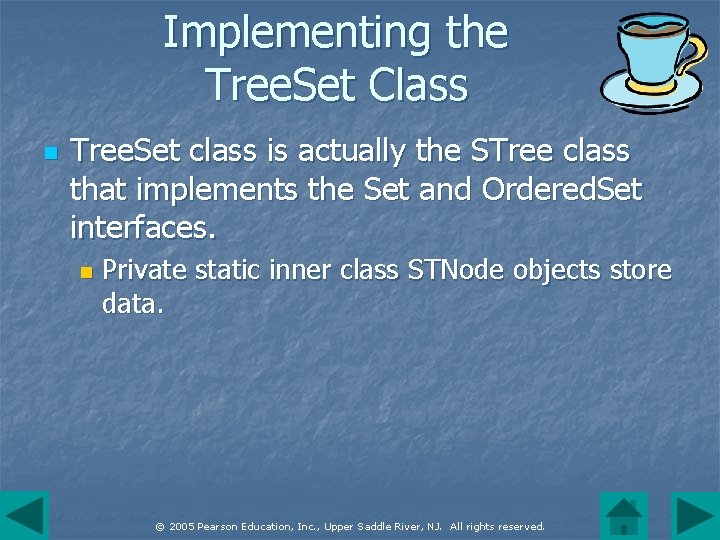 Implementing the TreeSet Class

TreeSet class is actually the STree class that implements the Set and OrderedSet interfaces.

Private static inner class STNode objects store data.

© 2005 Pearson Education, Inc., Upper Saddle River, NJ. All rights reserved.